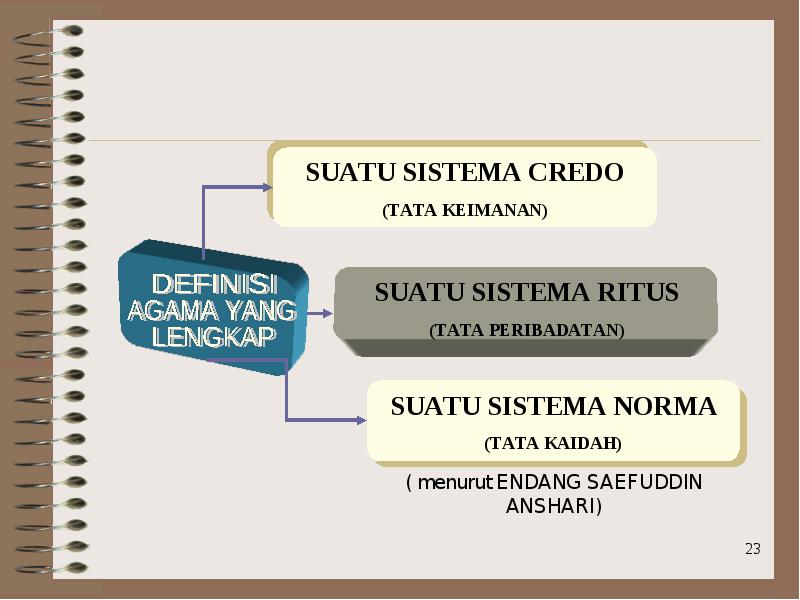 DEFINISI AGAMA YANG LENGKAP

SUATU SISTEMA CREDO
(TATA KEIMANAN)

SUATU SISTEMA RITUS
(TATA PERIBADATAN)

SUATU SISTEMA NORMA
(TATA KAIDAH)

( menurut ENDANG SAEFUDDIN ANSHARI)

23